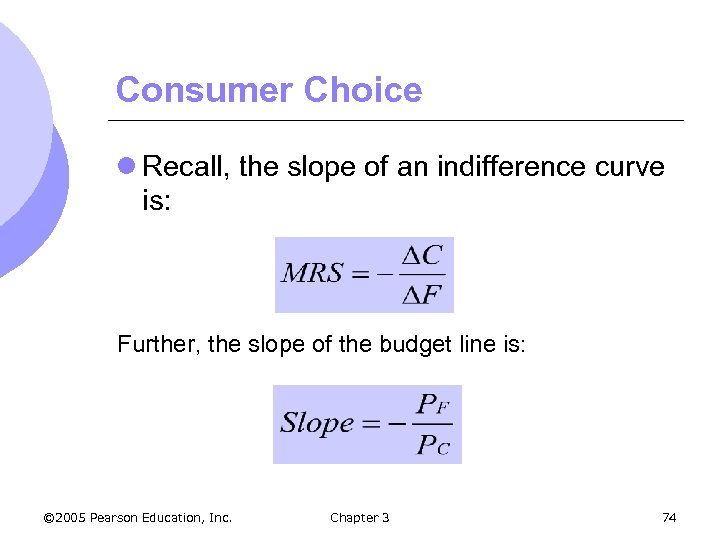 Consumer Choice

Recall, the slope of an indifference curve is:

$MRS = -\frac{\Delta C}{\Delta F}$

Further, the slope of the budget line is:

$Slope = -\frac{P_F}{P_C}$

©2005 Pearson Education, Inc. Chapter 3 74